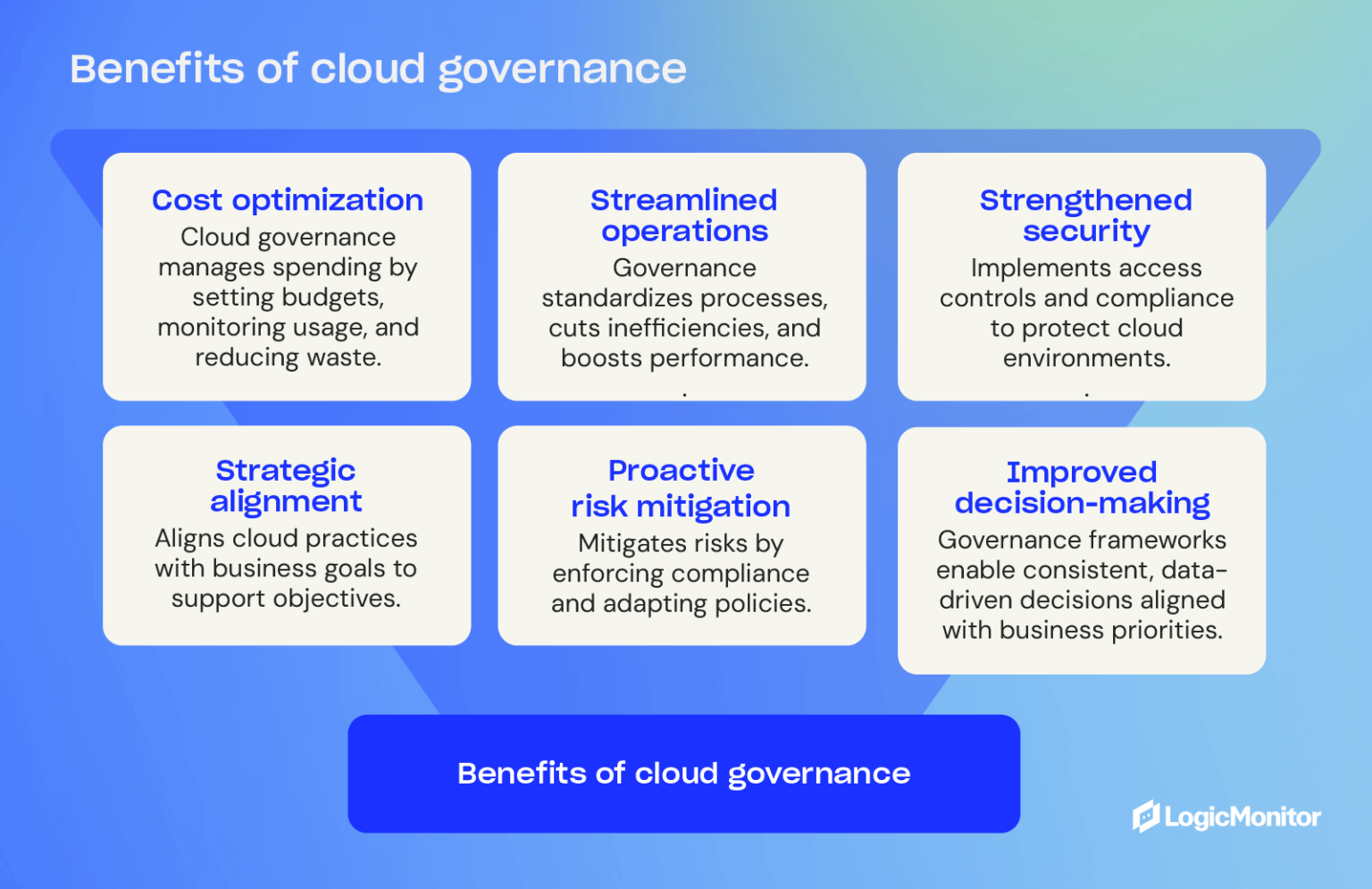 Benefits of cloud governance

Cost optimization
Cloud governance manages spending by setting budgets, monitoring usage, and reducing waste.

Streamlined operations
Governance standardizes processes, cuts inefficiencies, and boosts performance.
.

Strengthened security
Implements access controls and compliance to protect cloud environments.
.

Strategic alignment
Aligns cloud practices with business goals to support objectives.

Proactive risk mitigation
Mitigates risks by enforcing compliance and adapting policies.

Improved decision-making
Governance frameworks enable consistent, data-driven decisions aligned with business priorities.

Benefits of cloud governance

LogicMonitor